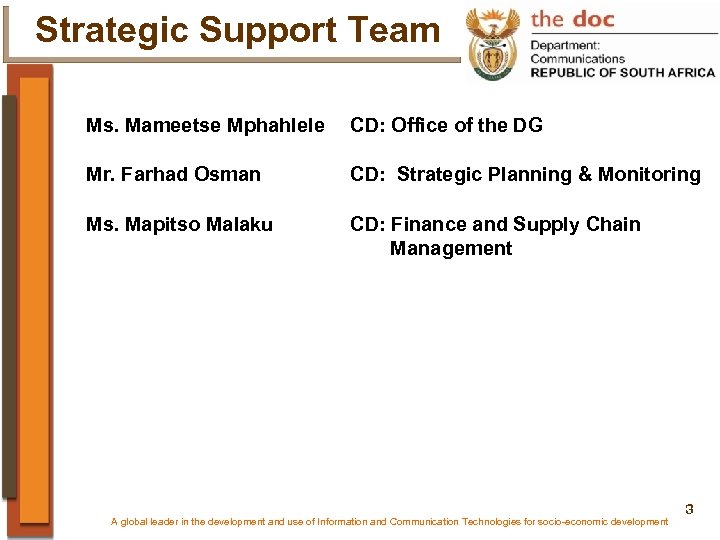 Strategic Support Team

the doc
Department:
Communications
REPUBLIC OF SOUTH AFRICA

Ms. Mameetse Mphahlele CD: Office of the DG

Mr. Farhad Osman CD: Strategic Planning & Monitoring

Ms. Mapitso Malaku CD: Finance and Supply Chain Management

3

A global leader in the development and use of Information and Communication Technologies for socio-economic development